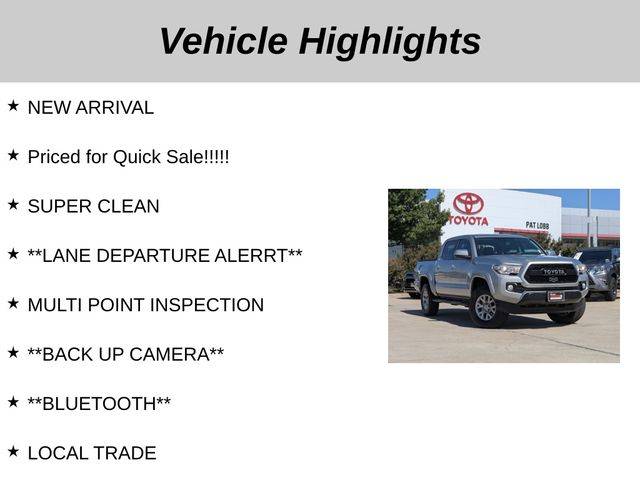 Vehicle Highlights

★ NEW ARRIVAL

★ Priced for Quick Sale!!!!!

★ SUPER CLEAN

★ **LANE DEPARTURE ALERRT**

★ MULTI POINT INSPECTION

★ **BACK UP CAMERA**

★ **BLUETOOTH**

★ LOCAL TRADE

TOYOTA

PAT LOBB

TOYOTA